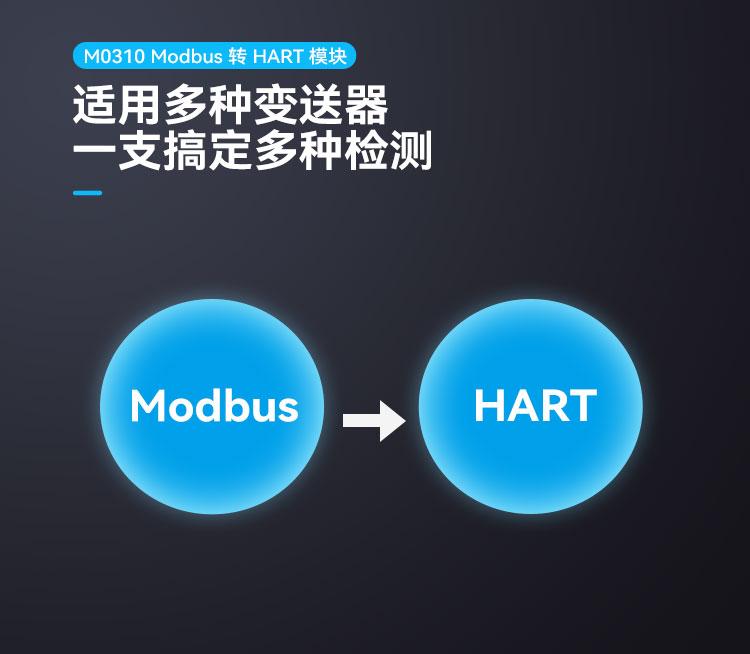 M0310 Modbus 转 HART 模块

适用多种变送器
一支搞定多种检测

Modbus

HART